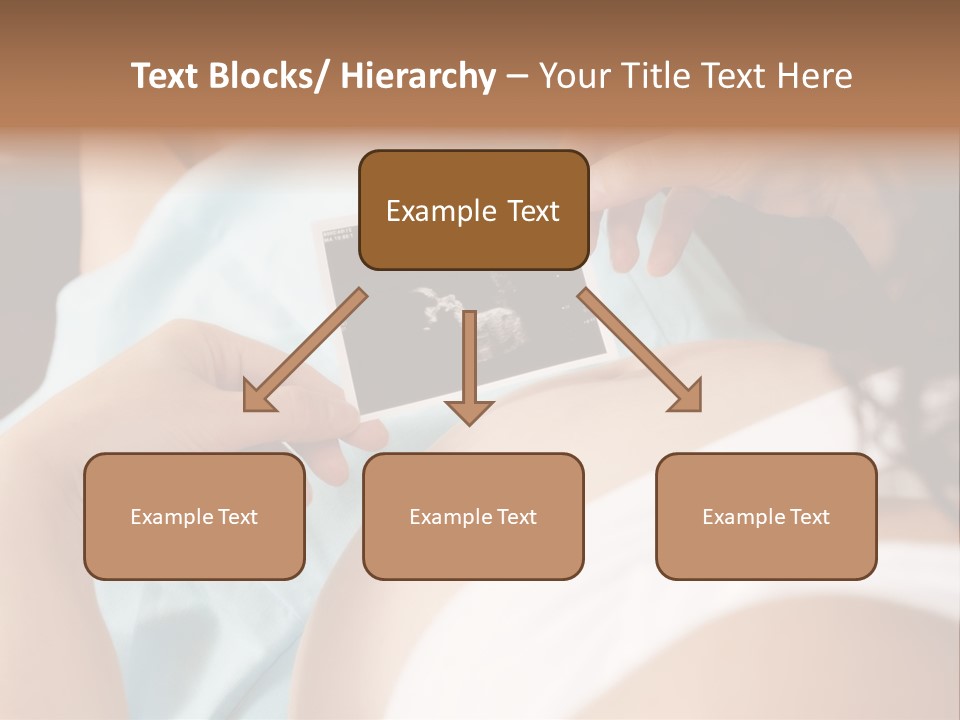 Text Blocks/ Hierarchy – Your Title Text Here

Example Text

Example Text

Example Text

Example Text